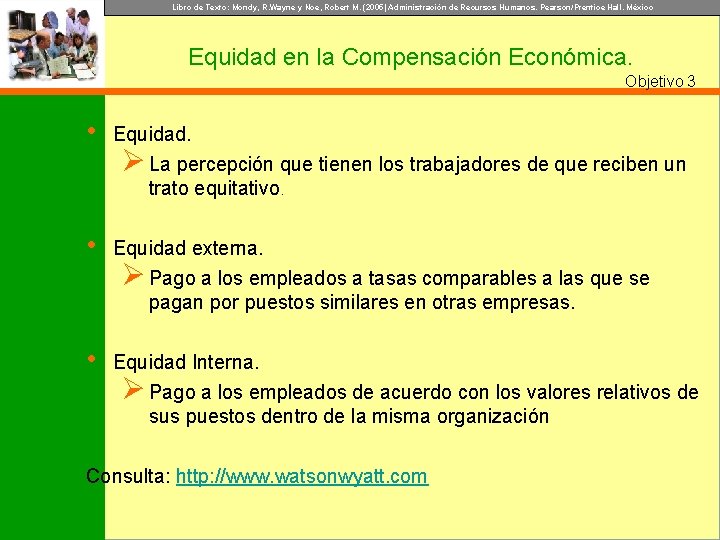 Libro de Texto: Mondy, R.Wayne y Noe, Robert M. (2005) Administración de Recursos Humanos. Pearson/Prentice Hall. México

Equidad en la Compensación Económica.

Objetivo 3

• Equidad.

➢ La percepción que tienen los trabajadores de que reciben un trato equitativo.

• Equidad externa.

➢ Pago a los empleados a tasas comparables a las que se pagan por puestos similares en otras empresas.

• Equidad Interna.

➢ Pago a los empleados de acuerdo con los valores relativos de sus puestos dentro de la misma organización

Consulta: http://www.watsonwyatt.com